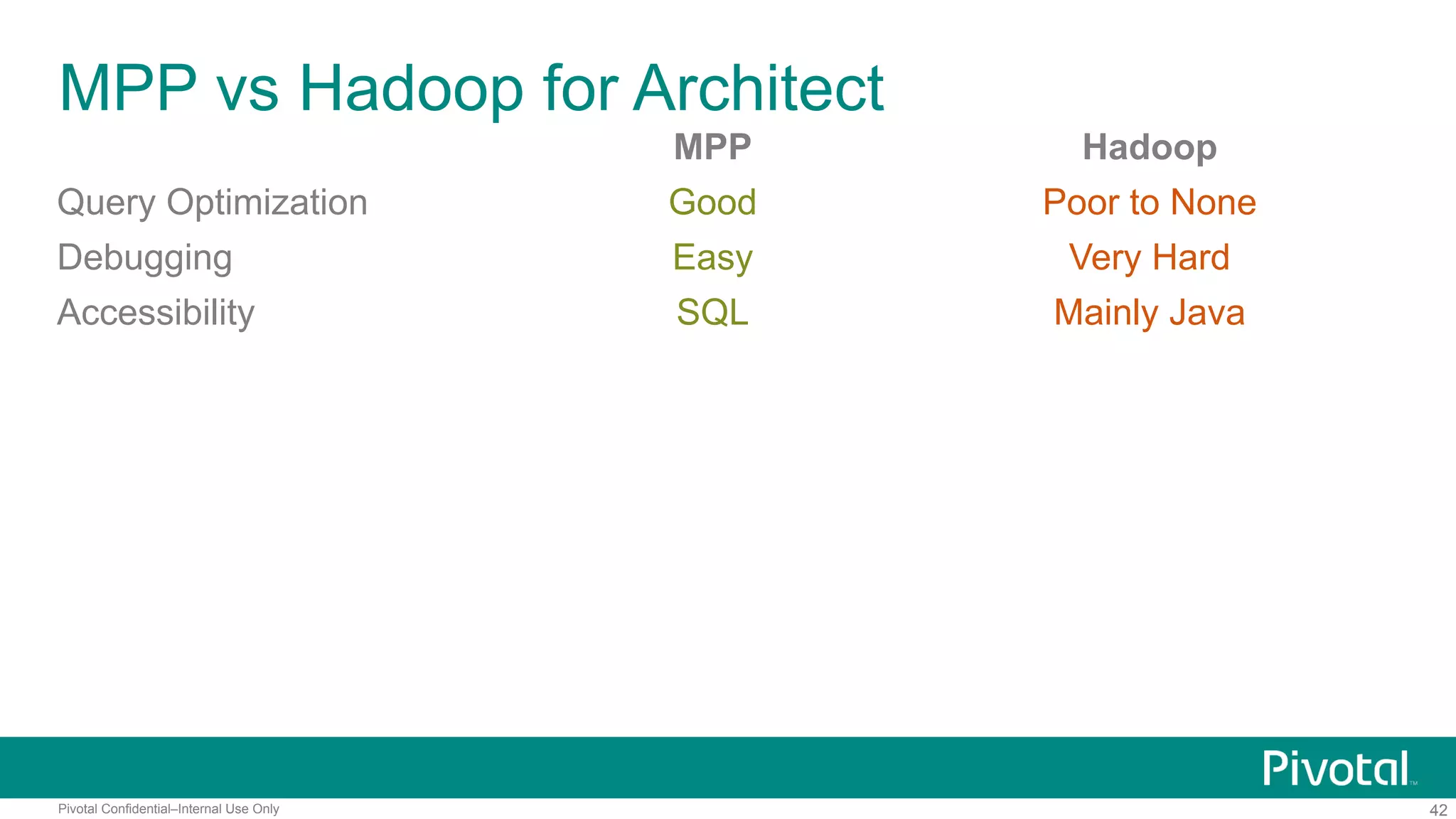 MPP vs Hadoop for Architect

|  | MPP | Hadoop |
|---|---|---|
| Query Optimization | Good | Poor to None |
| Debugging | Easy | Very Hard |
| Accessibility | SQL | Mainly Java |

Pivotal™

Pivotal Confidential–Internal Use Only

42